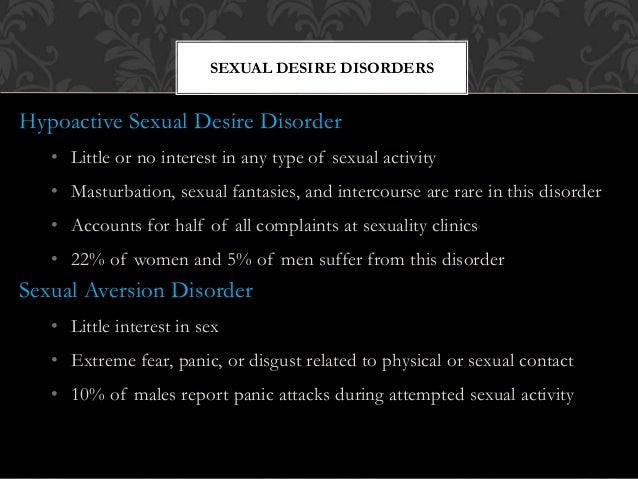 SEXUAL DESIRE DISORDERS

Hypoactive Sexual Desire Disorder

• Little or no interest in any type of sexual activity

• Masturbation, sexual fantasies, and intercourse are rare in this disorder

• Accounts for half of all complaints at sexuality clinics

• 22% of women and 5% of men suffer from this disorder

Sexual Aversion Disorder

• Little interest in sex

• Extreme fear, panic, or disgust related to physical or sexual contact

• 10% of males report panic attacks during attempted sexual activity